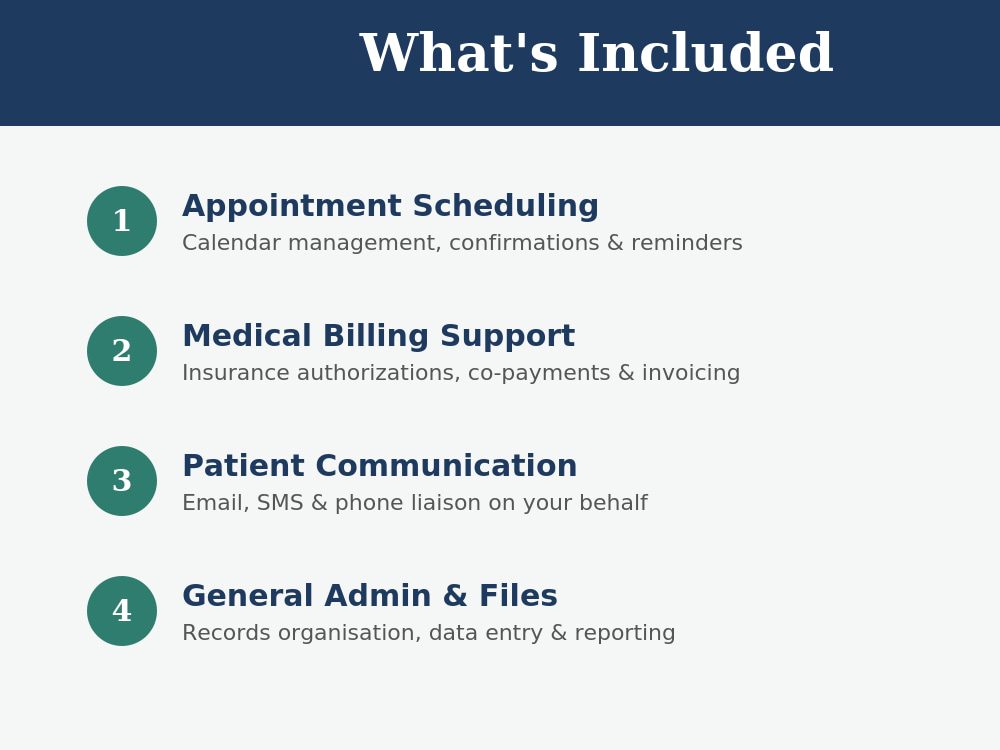 What's Included

1 Appointment Scheduling
Calendar management, confirmations & reminders

2 Medical Billing Support
Insurance authorizations, co-payments & invoicing

3 Patient Communication
Email, SMS & phone liaison on your behalf

4 General Admin & Files
Records organisation, data entry & reporting